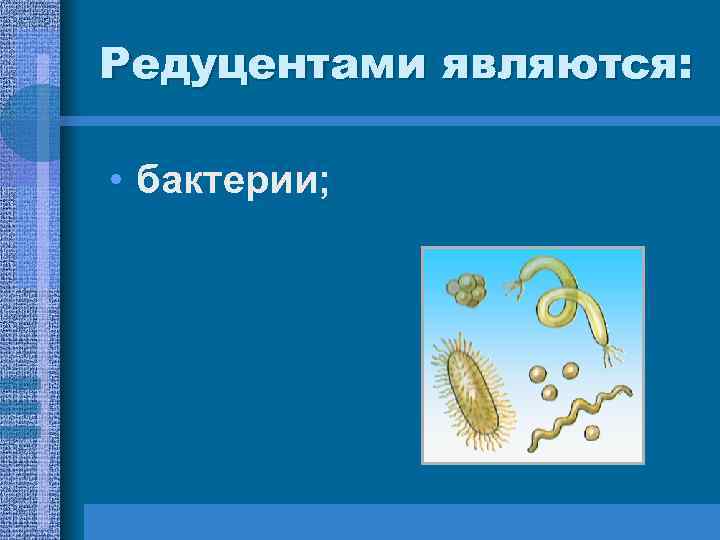 Редуцентами являются:

• бактерии;